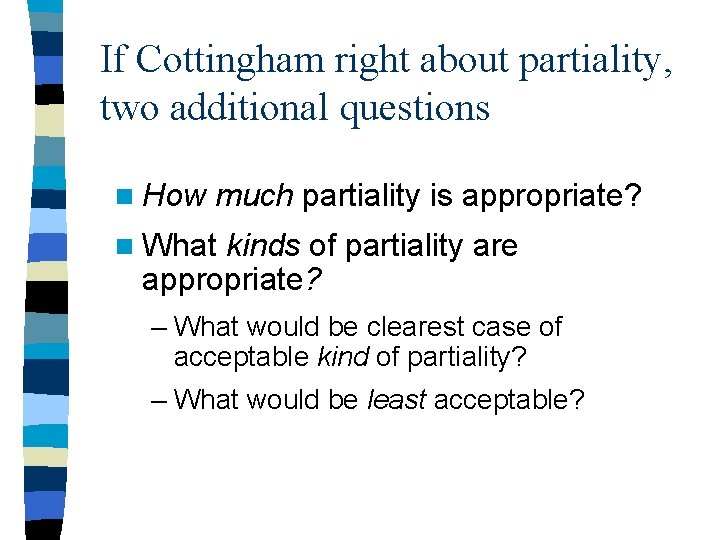 If Cottingham right about partiality, two additional questions

How much partiality is appropriate?

What kinds of partiality are appropriate?

– What would be clearest case of acceptable kind of partiality?

– What would be least acceptable?